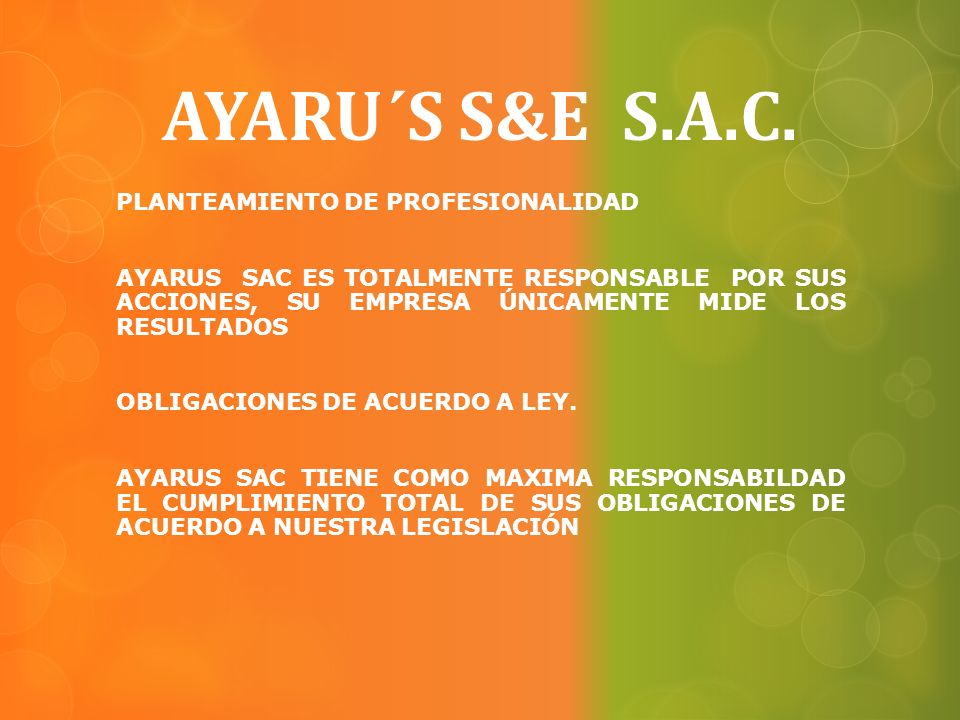 AYARU´S S&E S.A.C.

PLANTEAMIENTO DE PROFESIONALIDAD

AYARUS SAC ES TOTALMENTE RESPONSABLE POR SUS ACCIONES, SU EMPRESA ÚNICAMENTE MIDE LOS RESULTADOS

OBLIGACIONES DE ACUERDO A LEY.

AYARUS SAC TIENE COMO MAXIMA RESPONSABILDAD EL CUMPLIMIENTO TOTAL DE SUS OBLIGACIONES DE ACUERDO A NUESTRA LEGISLACIÓN